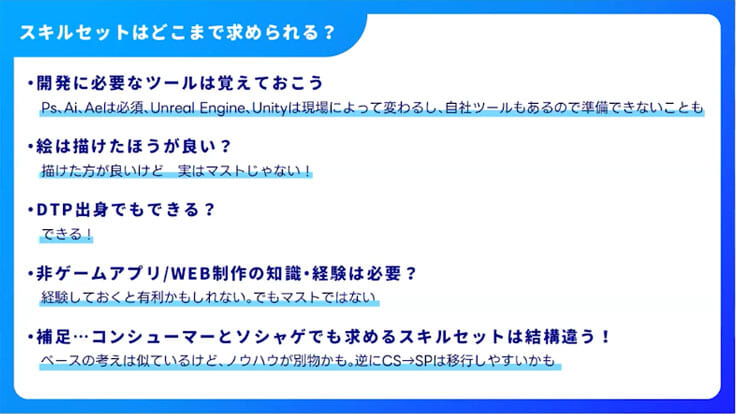 スキルセットはどこまで求められる？

・開発に必要なツールは覚えておこう
Ps、Ai、Aeは必須、Unreal Engine、Unityは現場によって変わるし、自社ツールもあるので準備できないことも

・絵は描けたほうが良い？
描けた方が良いけど　実はマストじゃない！

・DTP出身でもできる？
できる！

・非ゲームアプリ/WEB制作の知識・経験は必要？
経験しておくと有利かもしれない。でもマストではない

・補足…コンシューマーとソシャゲでも求めるスキルセットは結構違う！
ベースの考えは似ているけど、ノウハウが別物かも。逆にCS→SPは移行しやすいかも